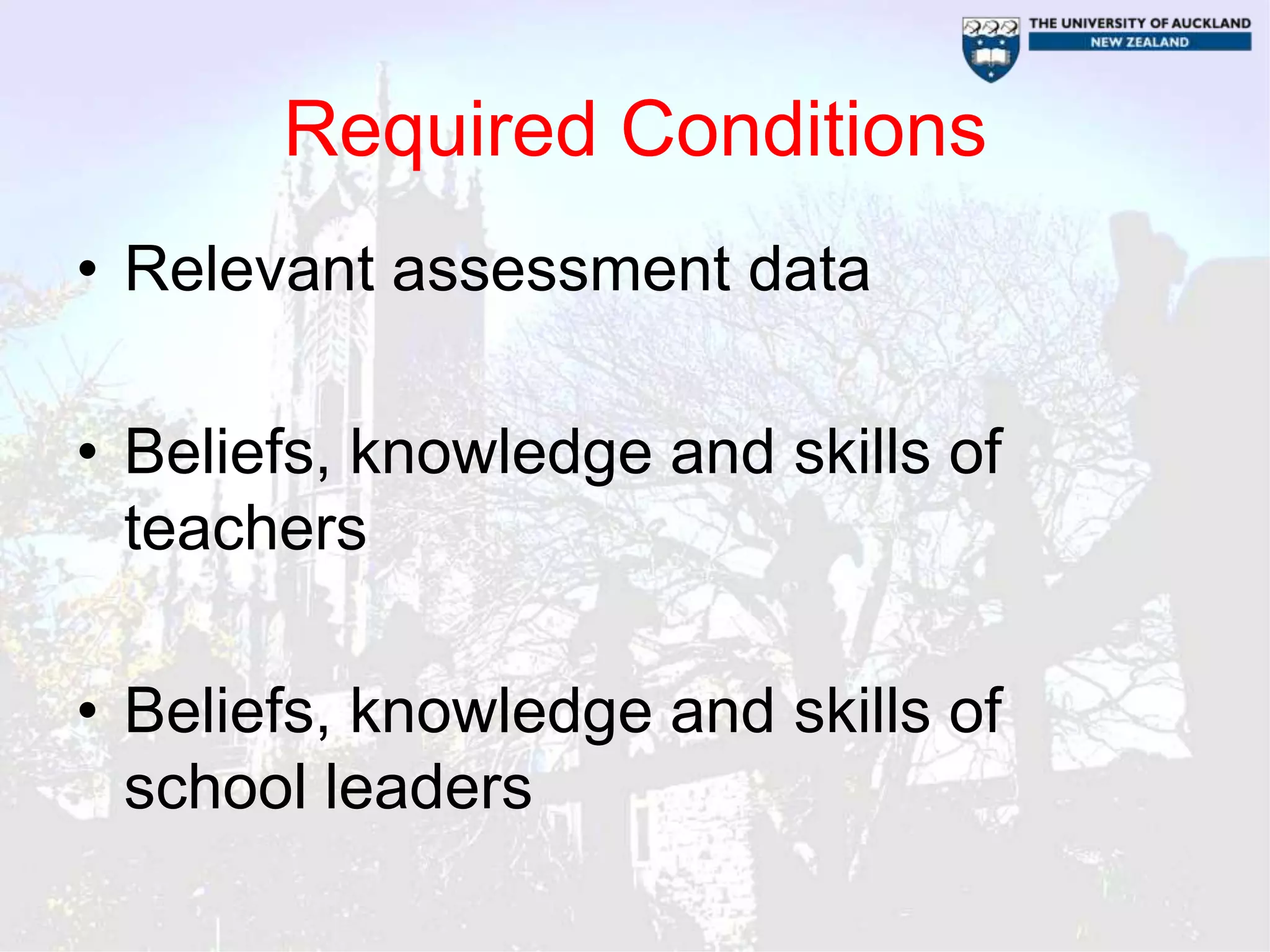 THE UNIVERSITY OF AUCKLAND
NEW ZEALAND

Required Conditions

• Relevant assessment data

• Beliefs, knowledge and skills of teachers

• Beliefs, knowledge and skills of school leaders